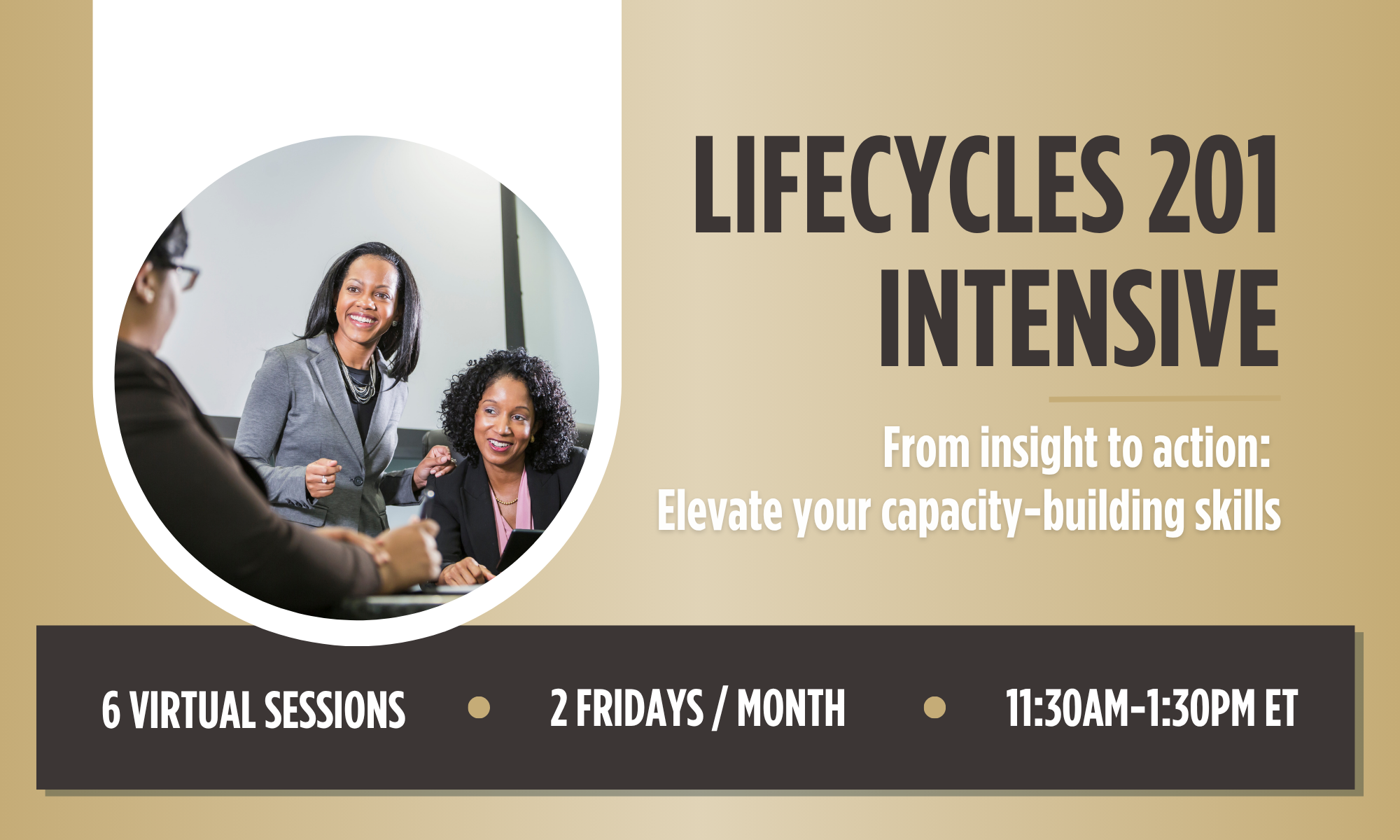 LIFECYCLES 201 INTENSIVE

From insight to action: Elevate your capacity-building skills

6 VIRTUAL SESSIONS • 2 FRIDAYS / MONTH • 11:30AM-1:30PM ET